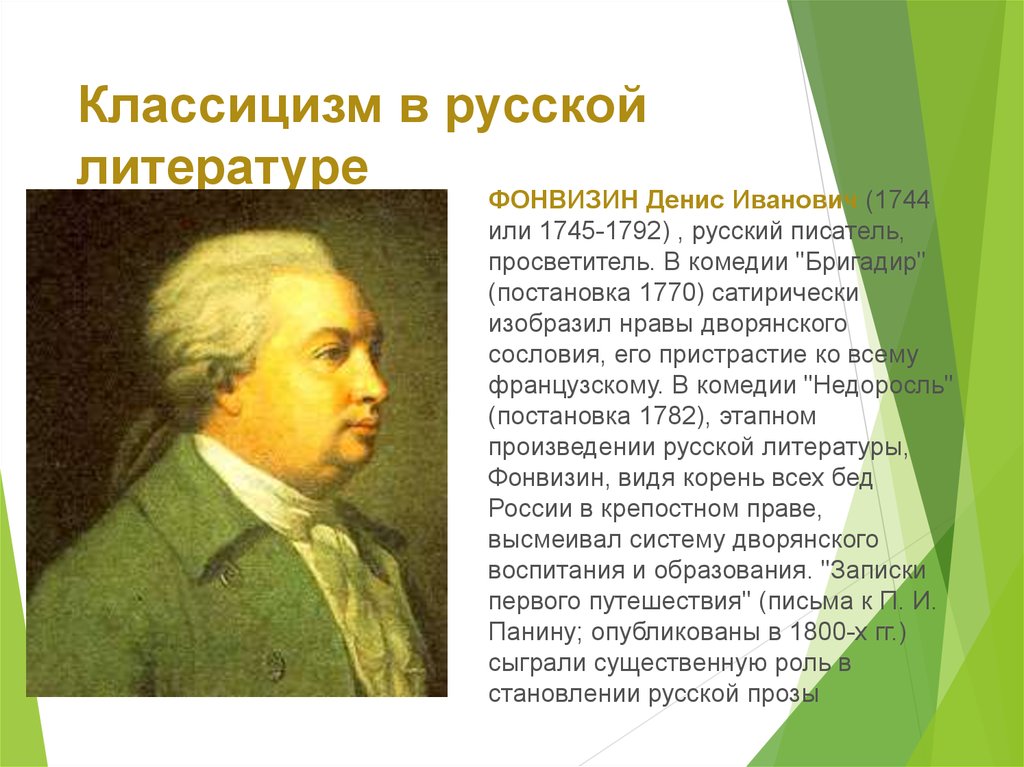 Классицизм в русской литературе

ФОНВИЗИН Денис Иванович (1744 или 1745-1792) , русский писатель, просветитель. В комедии "Бригадир" (постановка 1770) сатирически изобразил нравы дворянского сословия, его пристрастие ко всему французскому. В комедии "Недоросль" (постановка 1782), этапном произведении русской литературы, Фонвизин, видя корень всех бед России в крепостном праве, высмеивал систему дворянского воспитания и образования. "Записки первого путешествия" (письма к П. И. Панину; опубликованы в 1800-х гг.) сыграли существенную роль в становлении русской прозы